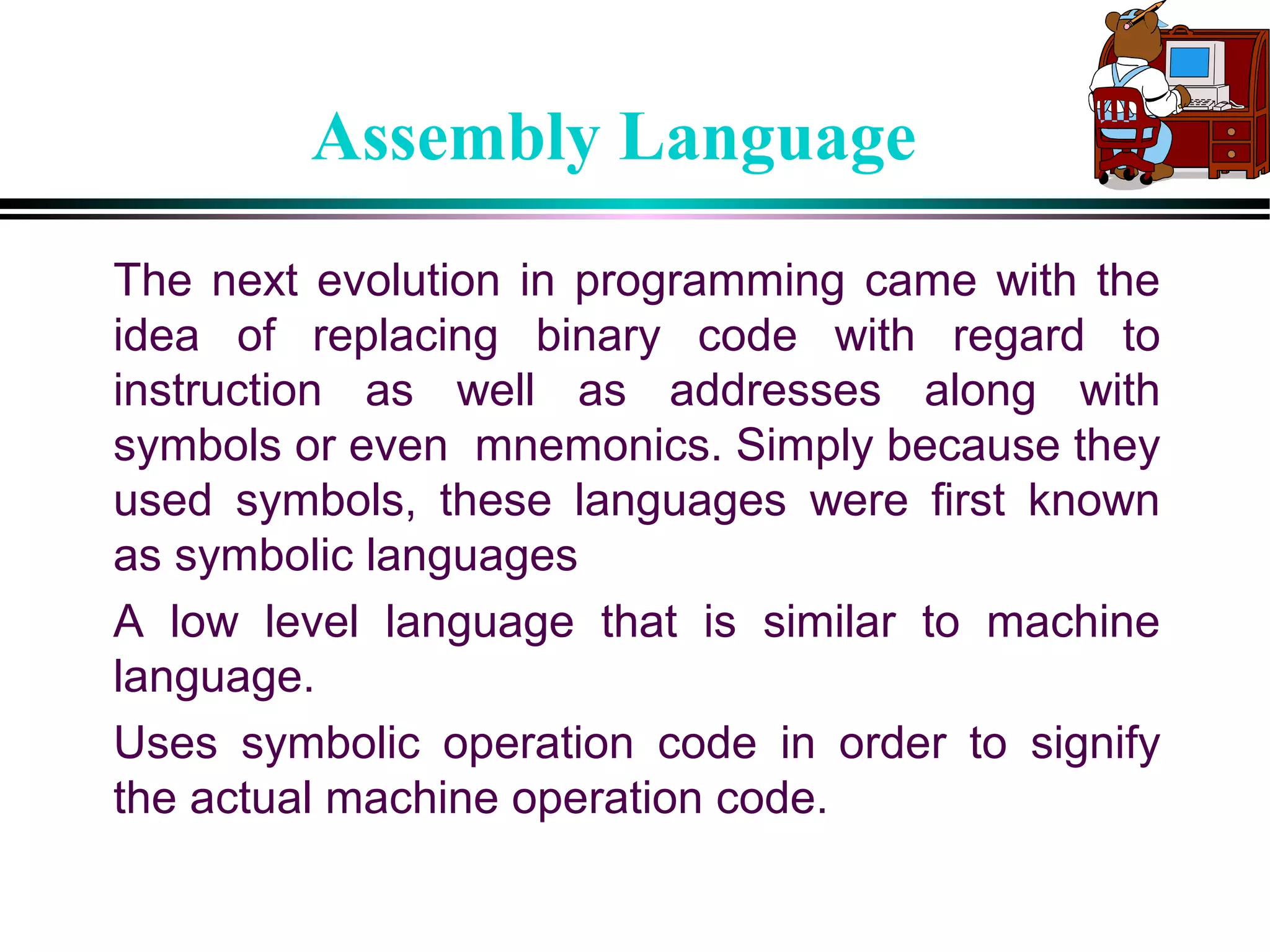 Assembly Language

The next evolution in programming came with the idea of replacing binary code with regard to instruction as well as addresses along with symbols or even  mnemonics. Simply because they used symbols, these languages were first known as symbolic languages

A low level language that is similar to machine language.

Uses symbolic operation code in order to signify the actual machine operation code.